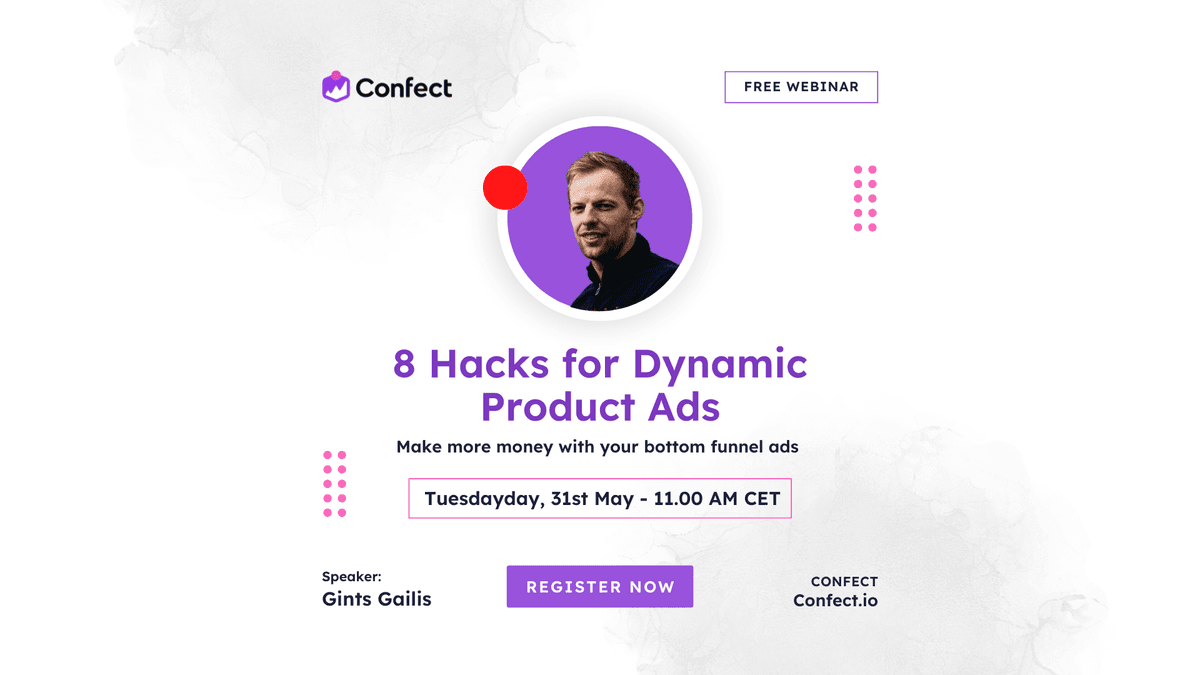 Confect

FREE WEBINAR

8 Hacks for Dynamic Product Ads

Make more money with your bottom funnel ads

Tuesdayday, 31st May - 11.00 AM CET

Speaker:
Gints Gailis

REGISTER NOW

CONFECT
Confect.io